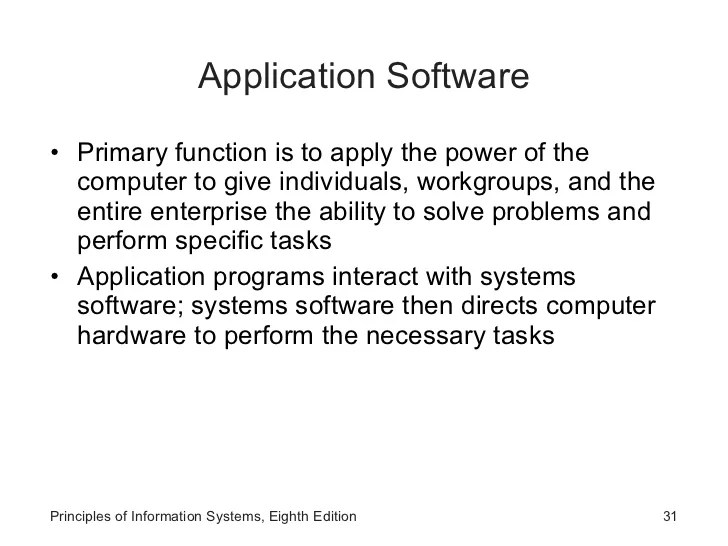 Application Software

• Primary function is to apply the power of the computer to give individuals, workgroups, and the entire enterprise the ability to solve problems and perform specific tasks
• Application programs interact with systems software; systems software then directs computer hardware to perform the necessary tasks

Principles of Information Systems, Eighth Edition

31